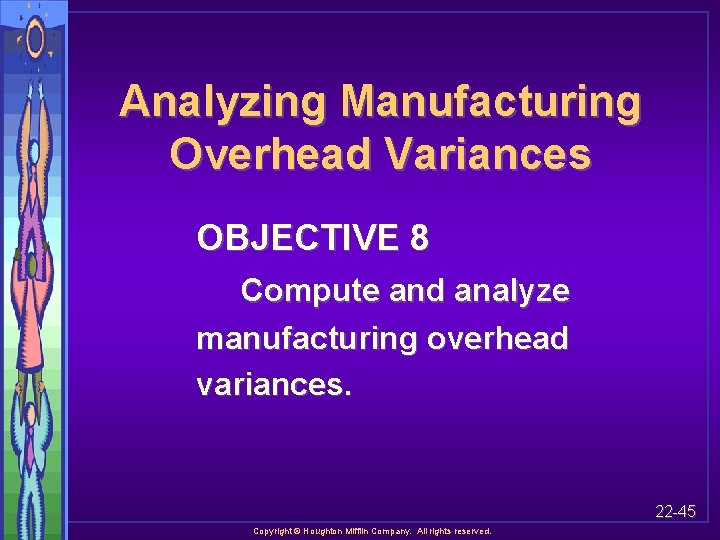 Analyzing Manufacturing Overhead Variances

OBJECTIVE 8

Compute and analyze manufacturing overhead variances.

22-45

Copyright © Houghton Mifflin Company. All rights reserved.